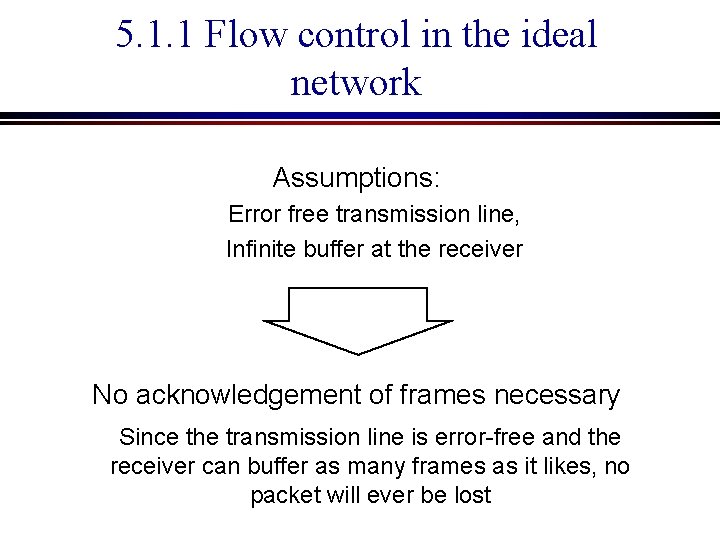 5.1.1 Flow control in the ideal network

Assumptions:

Error free transmission line,

Infinite buffer at the receiver

No acknowledgement of frames necessary

Since the transmission line is error-free and the receiver can buffer as many frames as it likes, no packet will ever be lost